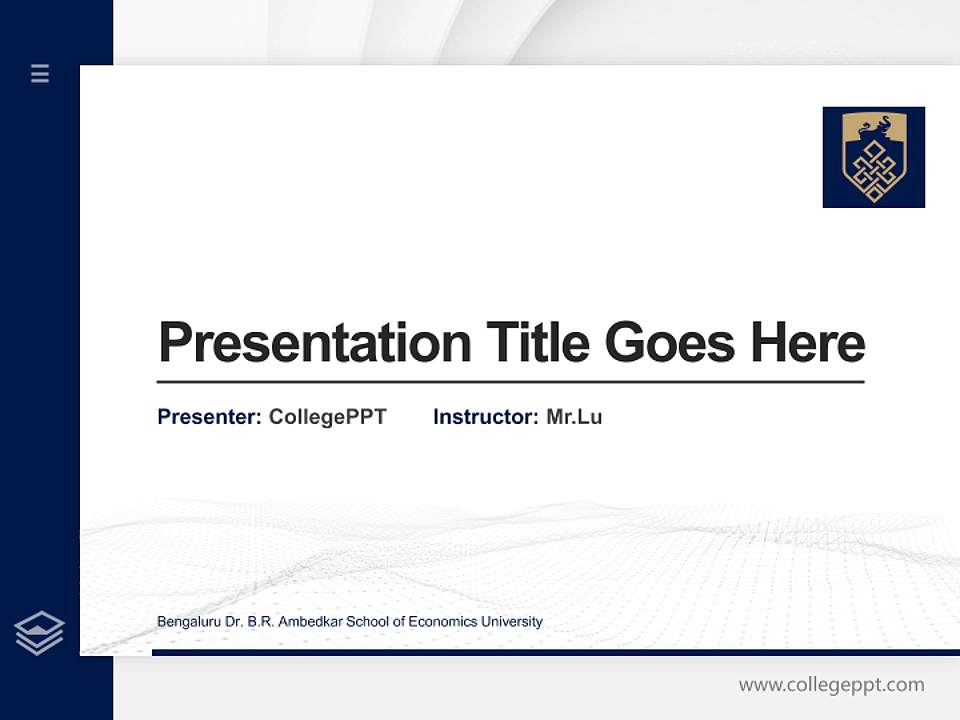 Presentation Title Goes Here

Presenter: CollegePPT Instructor: Mr.Lu

Bengaluru Dr. B.R. Ambedkar School of Economics University

www.collegeppt.com